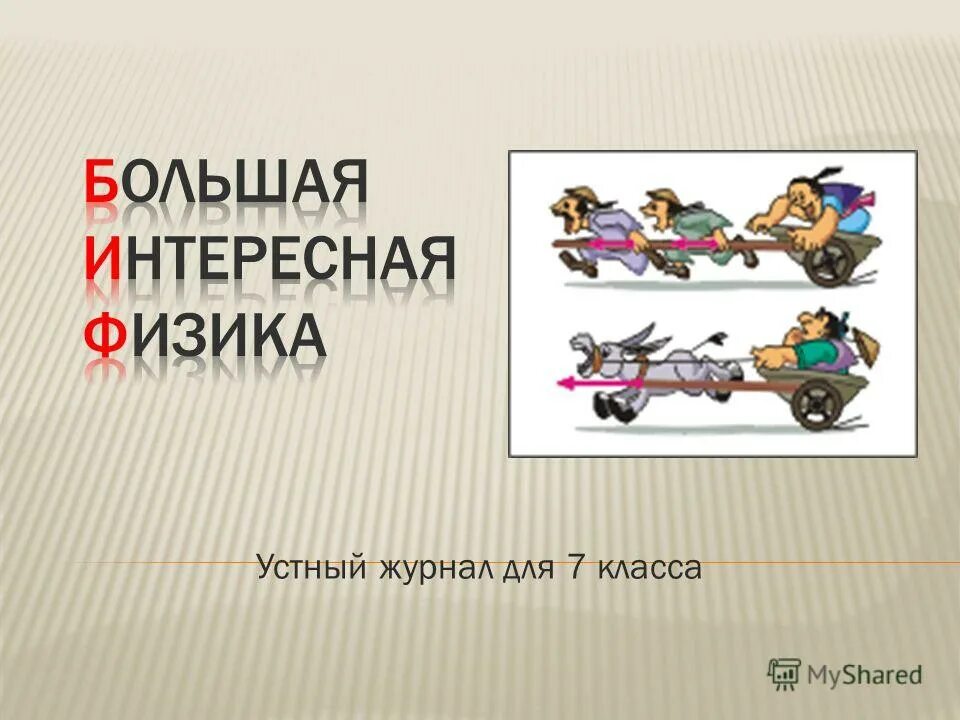 БОЛЬШАЯ
ИНТЕРЕСНАЯ
ФИЗИКА

Устный журнал для 7 класса

MyShared